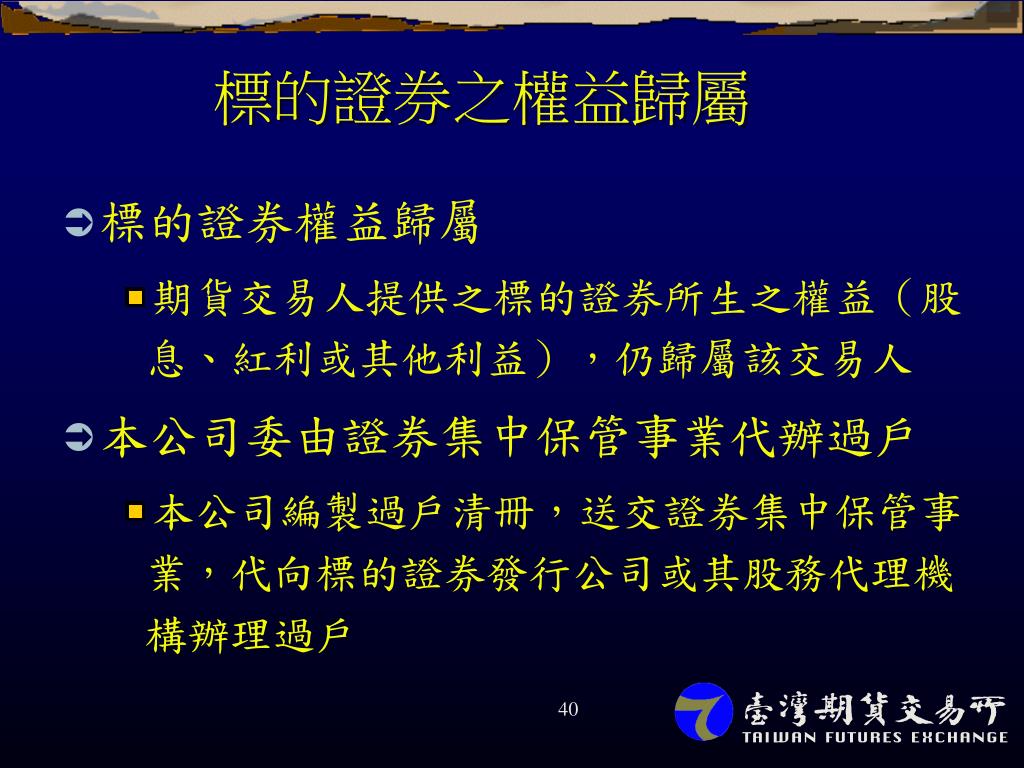 標的證券之權益歸屬

標的證券權益歸屬

期貨交易人提供之標的證券所生之權益（股息、紅利或其他利益），仍歸屬該交易人

本公司委由證券集中保管事業代辦過戶

本公司編製過戶清冊，送交證券集中保管事業，代向標的證券發行公司或其股務代理機構辦理過戶

40

臺灣期貨交易所
TAIWAN FUTURES EXCHANGE